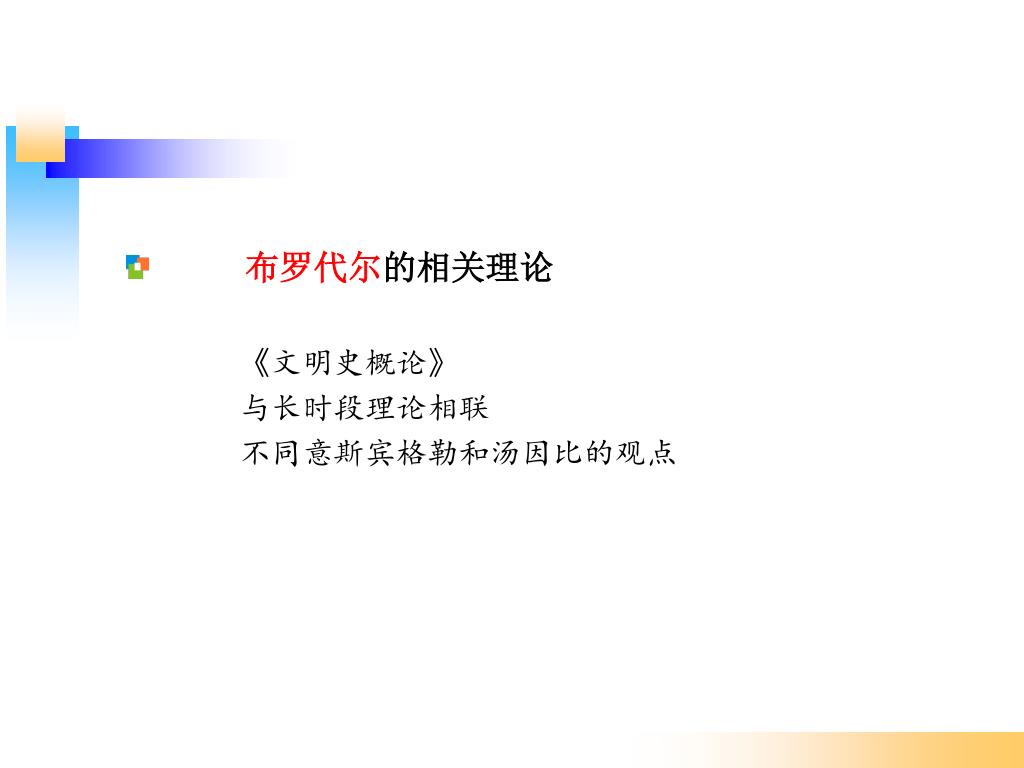 布罗代尔的相关理论

《文明史概论》
与长时段理论相联
不同意斯宾格勒和汤因比的观点